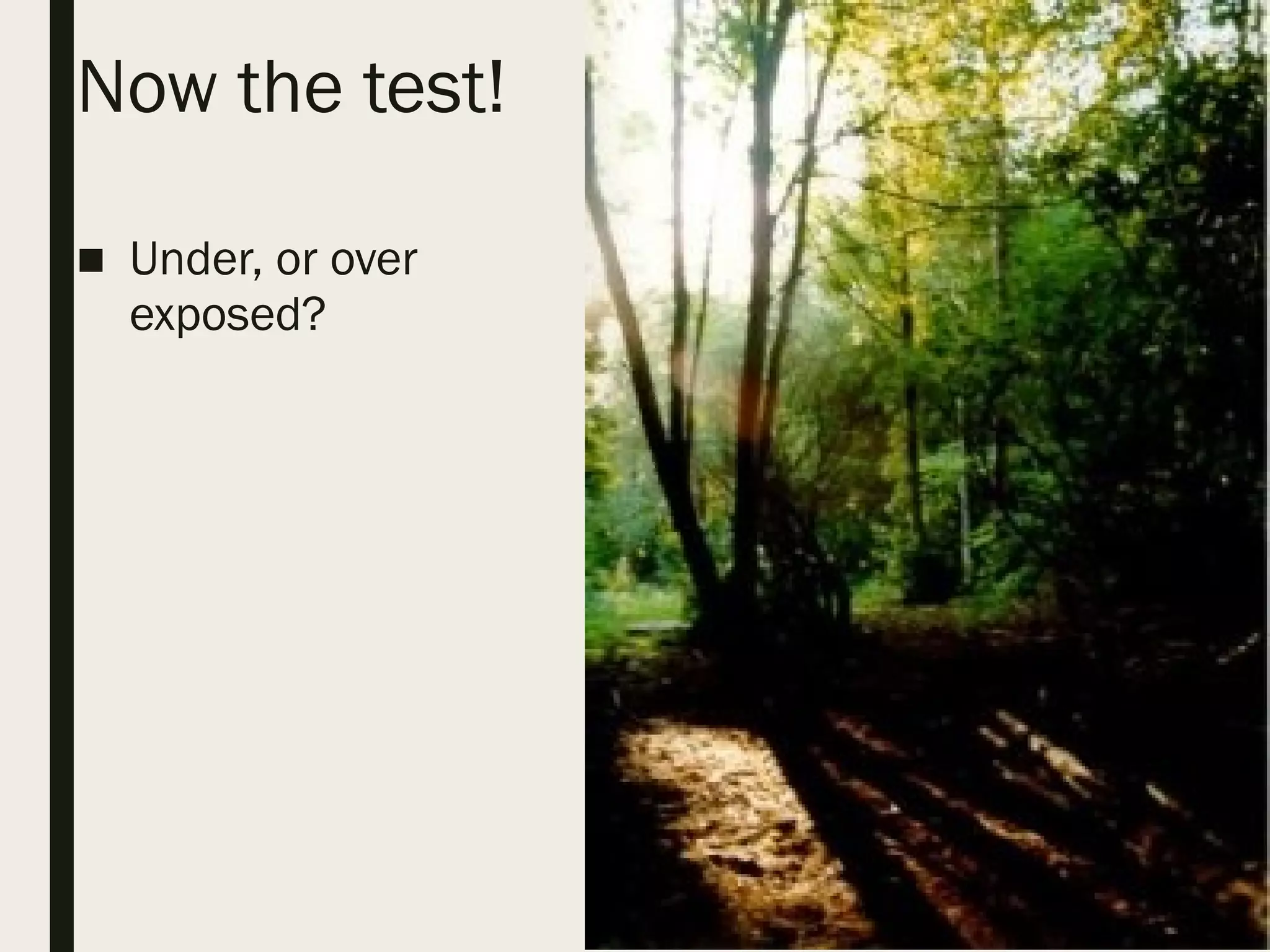 Now the test!

■ Under, or over exposed?